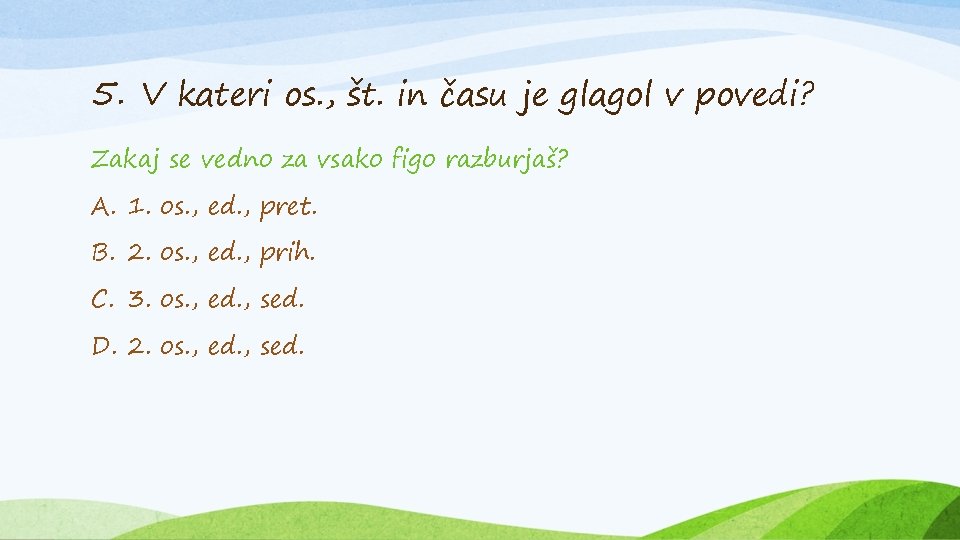 5. V kateri os., št. in času je glagol v povedi?

Zakaj se vedno za vsako figo razburjaš?

A. 1. os., ed., pret.

B. 2. os., ed., prih.

C. 3. os., ed., sed.

D. 2. os., ed., sed.